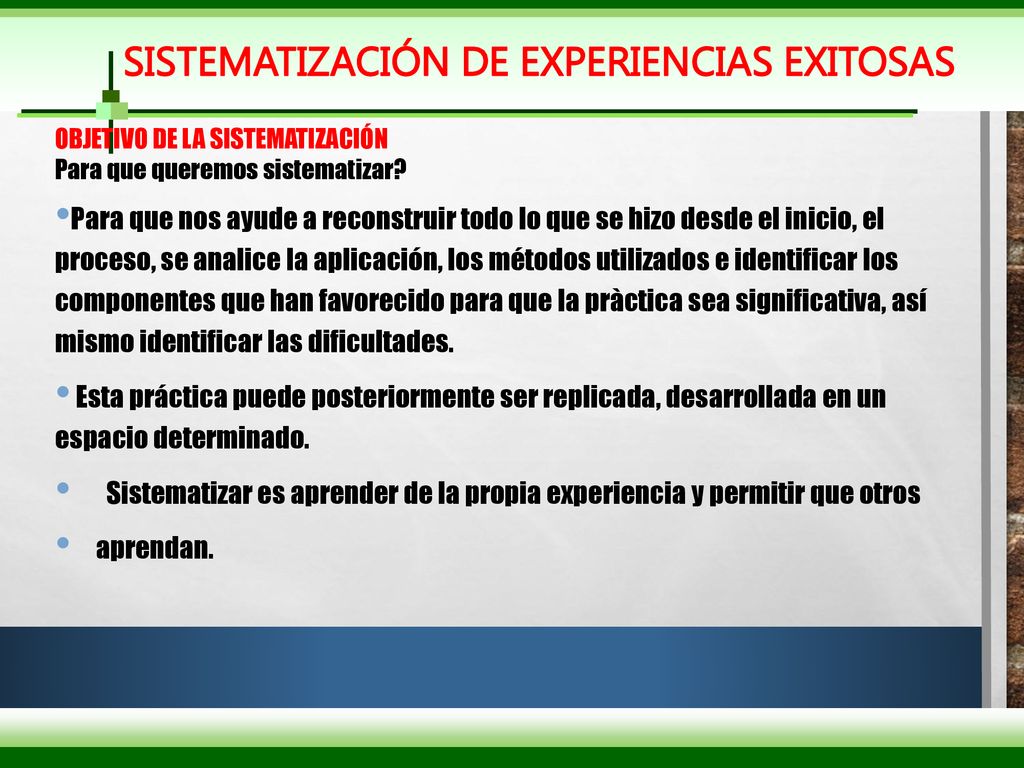 SISTEMATIZACIÓN DE EXPERIENCIAS EXITOSAS

OBJETIVO DE LA SISTEMATIZACIÓN
Para que queremos sistematizar?

•Para que nos ayude a reconstruir todo lo que se hizo desde el inicio, el proceso, se analice la aplicación, los métodos utilizados e identificar los componentes que han favorecido para que la pràctica sea significativa, así mismo identificar las dificultades.

• Esta práctica puede posteriormente ser replicada, desarrollada en un espacio determinado.

• Sistematizar es aprender de la propia experiencia y permitir que otros

• aprendan.